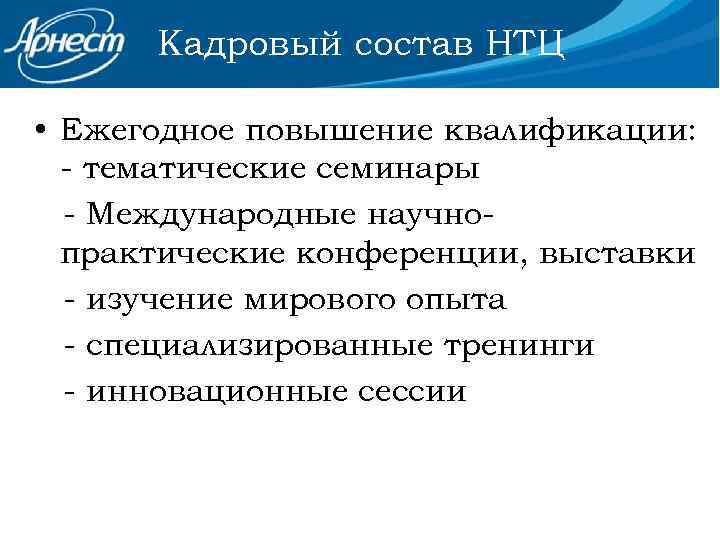 Арнест

Кадровый состав НТЦ

• Ежегодное повышение квалификации:
- тематические семинары

- Международные научно-практические конференции, выставки

- изучение мирового опыта

- специализированные тренинги

- инновационные сессии